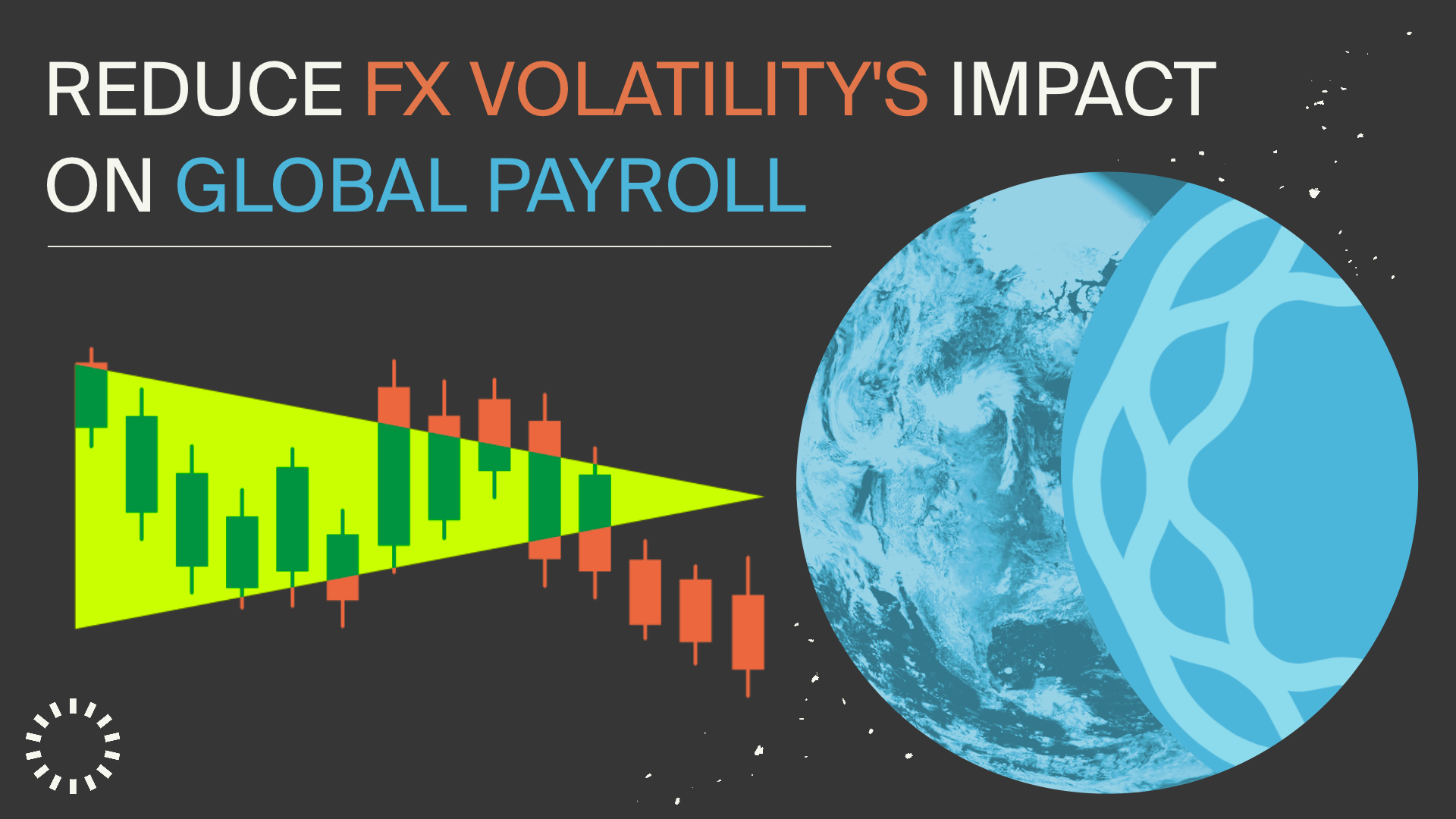 REDUCE FX VOLATILITY'S IMPACT ON GLOBAL PAYROLL